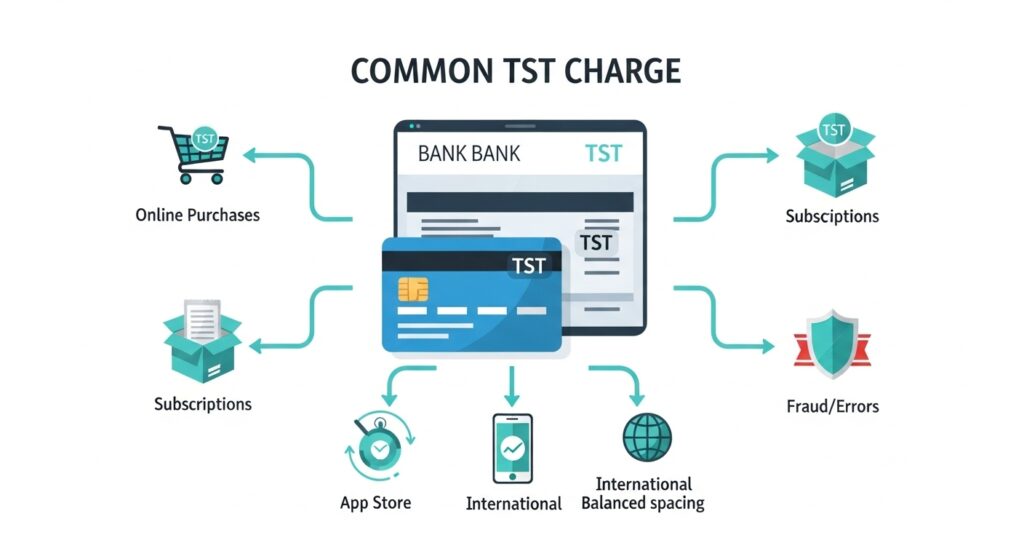 COMMON TST CHARGE

TST
Online Purchases

BANK BANK TST

TST

TST

TST
Subsciptions

Subscriptions

Fraud/Errors

App Store

International

International
Balanced spacing